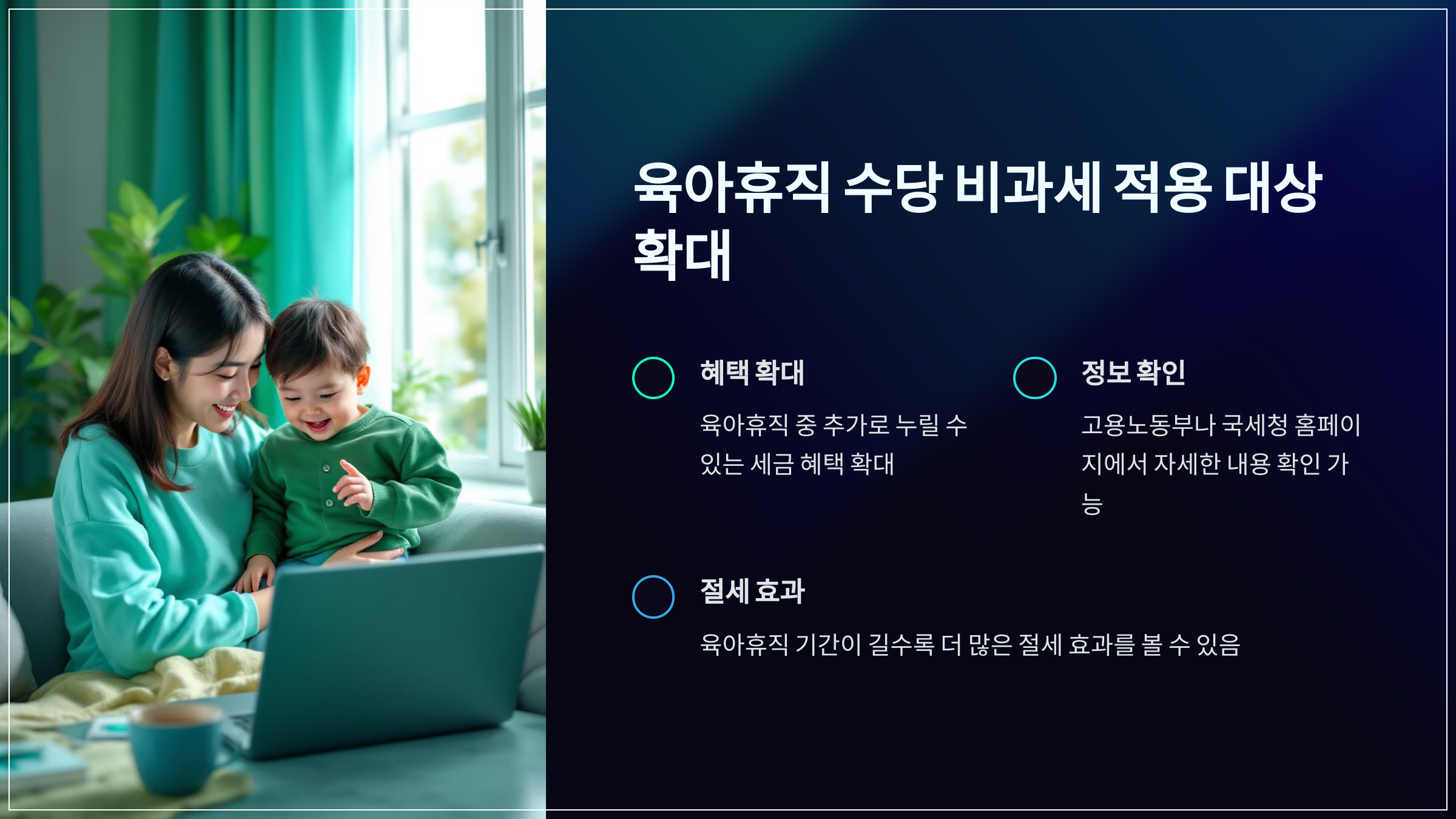 육아휴직 수당 비과세 적용 대상 확대

혜택 확대

육아휴직 중 추가로 누릴 수 있는 세금 혜택 확대

정보 확인

고용노동부나 국세청 홈페이지에서 자세한 내용 확인 가능

절세 효과

육아휴직 기간이 길수록 더 많은 절세 효과를 볼 수 있음